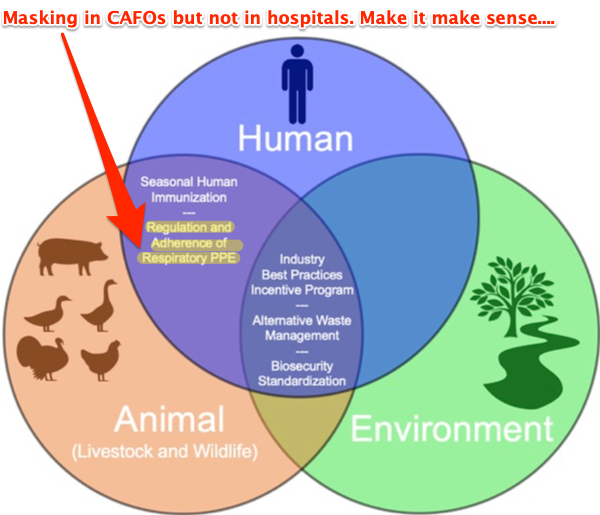 Masking in CAFOs but not in hospitals. Make it make sense....

Human

Seasonal Human Immunization
---
Regulation and Adherence of Respiratory PPE

Industry Best Practices Incentive Program
---
Alternative Waste Management
---
Biosecurity Standardization

Animal
(Livestock and Wildlife)

Environment